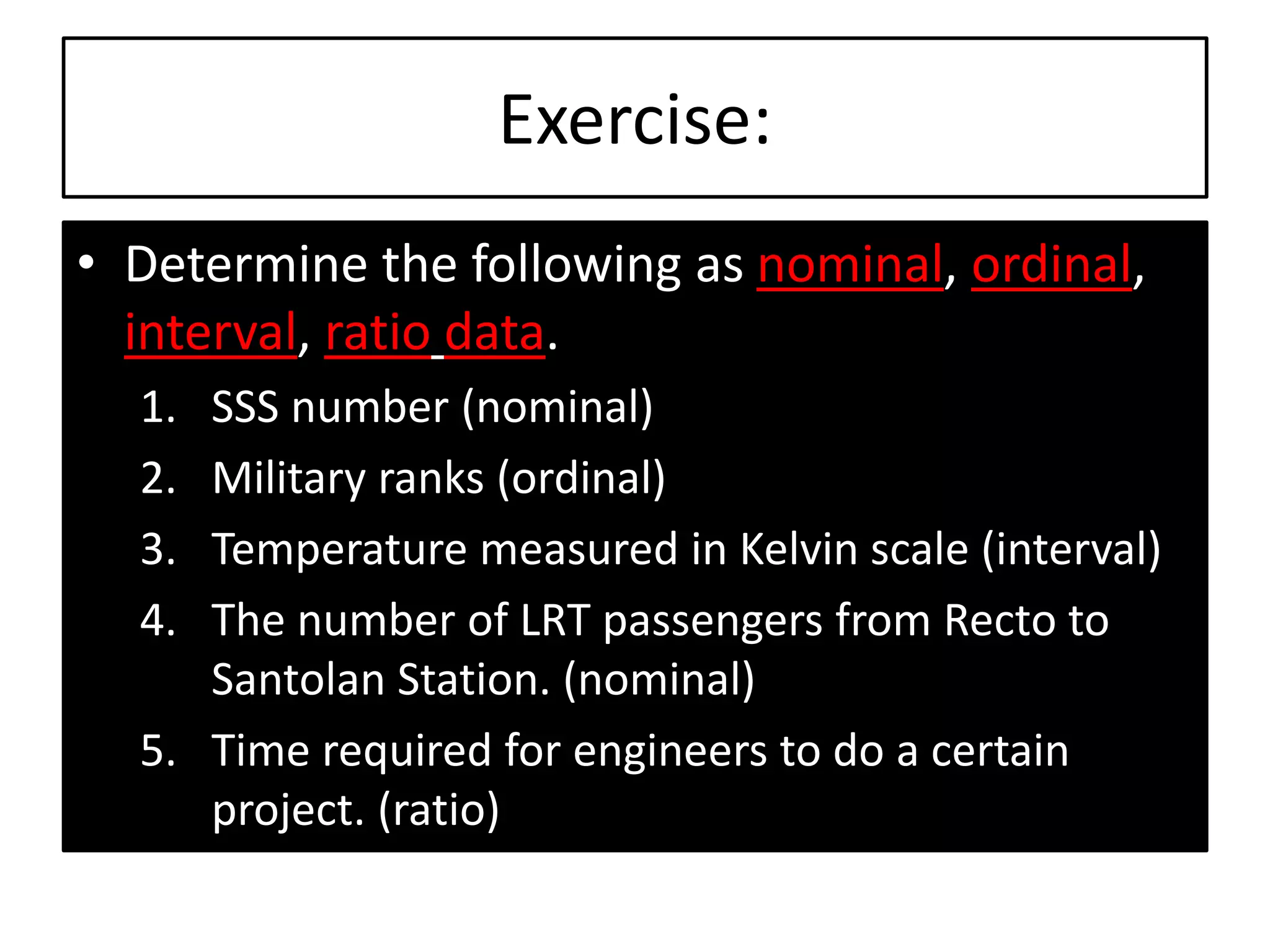 Exercise:

• Determine the following as nominal, ordinal, interval, ratio data.

1. SSS number (nominal)
2. Military ranks (ordinal)
3. Temperature measured in Kelvin scale (interval)
4. The number of LRT passengers from Recto to Santolan Station. (nominal)
5. Time required for engineers to do a certain project. (ratio)